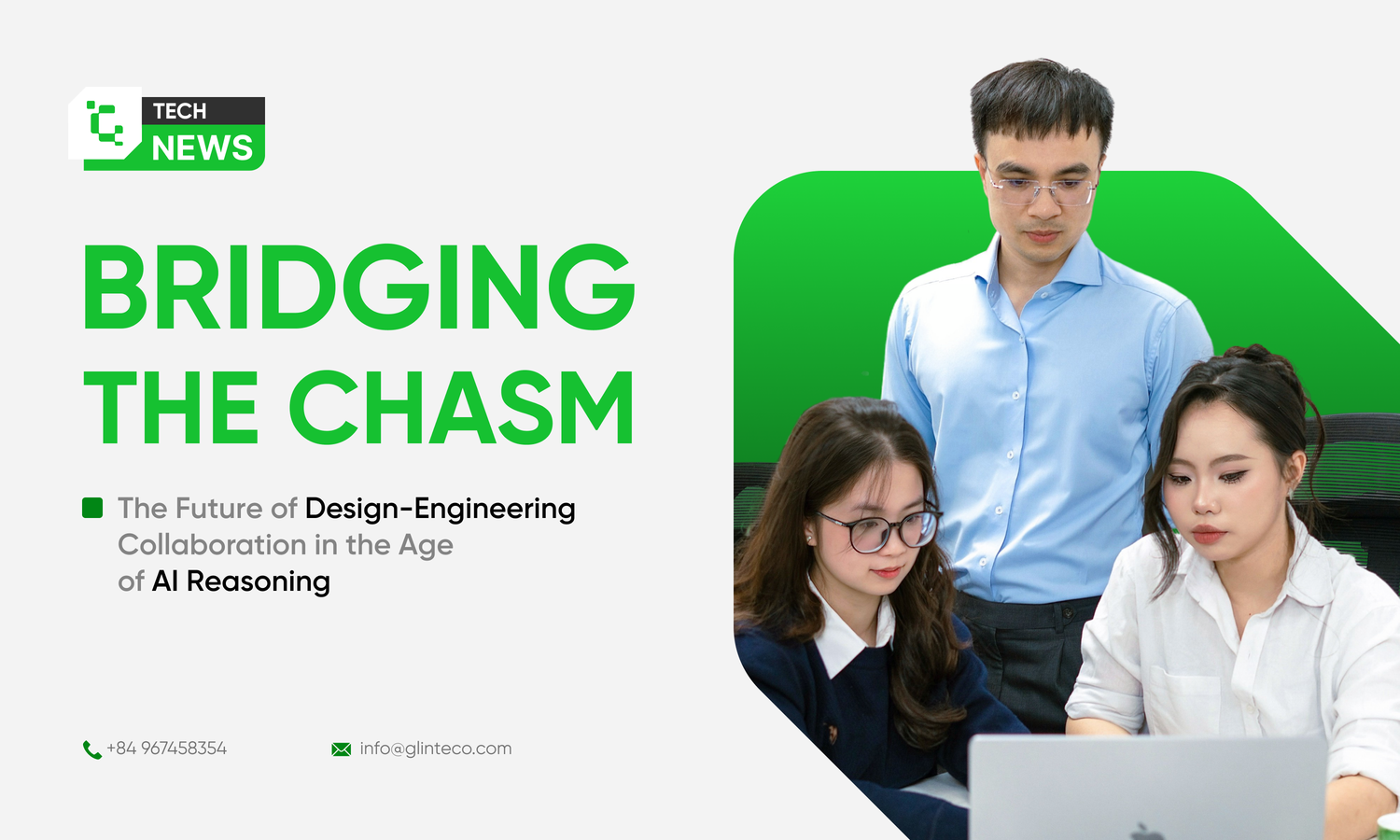 TECH
NEWS

BRIDGING
THE CHASM

The Future of Design-Engineering Collaboration in the Age of AI Reasoning

+84 967458354

info@glinteco.com